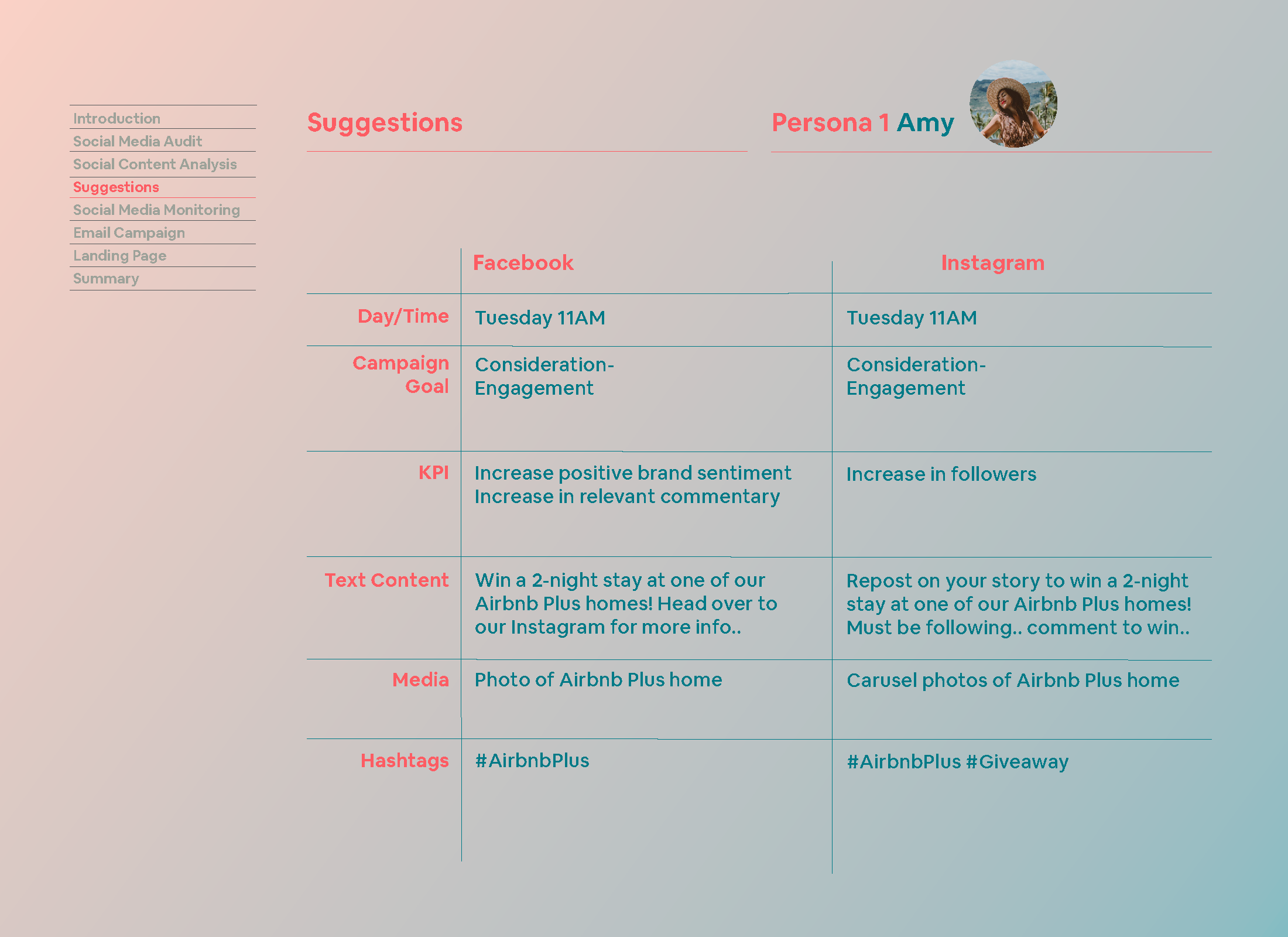 Introduction
Social Media Audit
Social Content Analysis
Suggestions
Social Media Monitoring
Email Campaign
Landing Page
Summary

Suggestions

Persona 1 Amy

| | Facebook | Instagram |
|---|---|---|
| Day/Time | Tuesday 11AM | Tuesday 11AM |
| Campaign Goal | Consideration-Engagement | Consideration-Engagement |
| KPI | Increase positive brand sentiment Increase in relevant commentary | Increase in followers |
| Text Content | Win a 2-night stay at one of our Airbnb Plus homes! Head over to our Instagram for more info.. | Repost on your story to win a 2-night stay at one of our Airbnb Plus homes! Must be following.. comment to win.. |
| Media | Photo of Airbnb Plus home | Carusel photos of Airbnb Plus home |
| Hashtags | #AirbnbPlus | #AirbnbPlus #Giveaway |